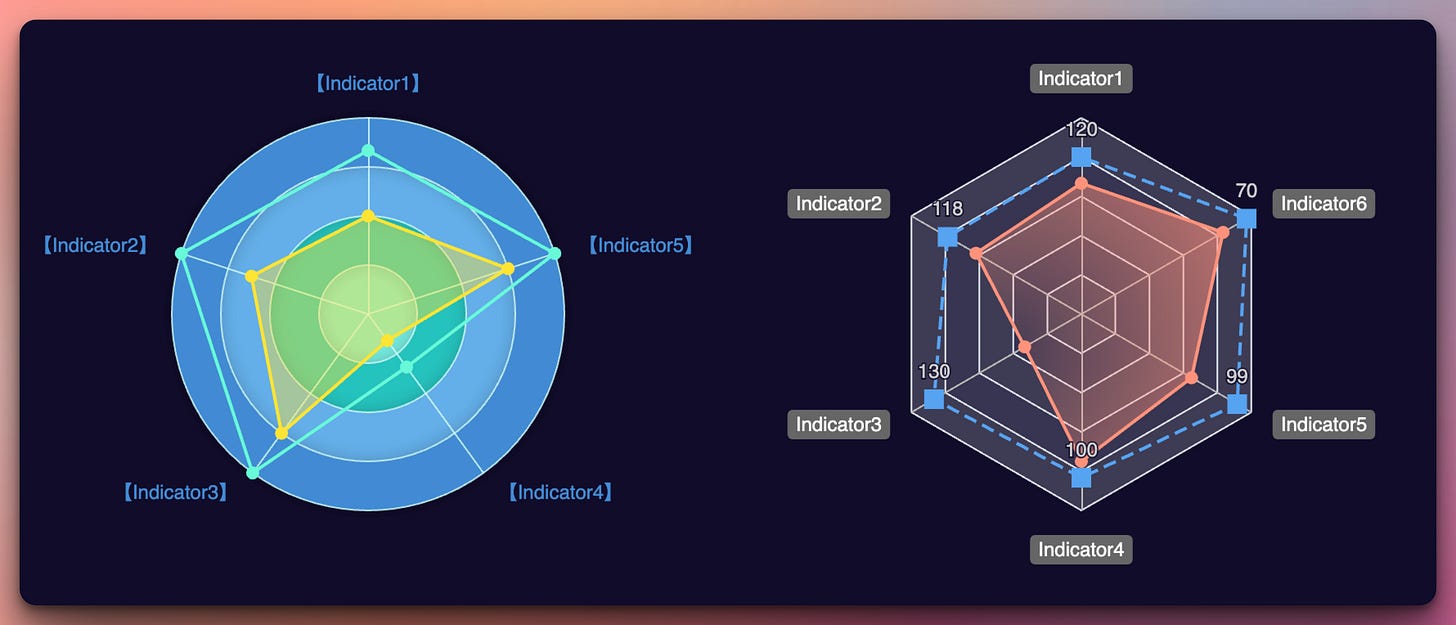 【Indicator1】

【Indicator2】

【Indicator5】

【Indicator3】

【Indicator4】

Indicator1

120

Indicator2

118

70

Indicator6

130

99

Indicator3

Indicator5

100

Indicator4